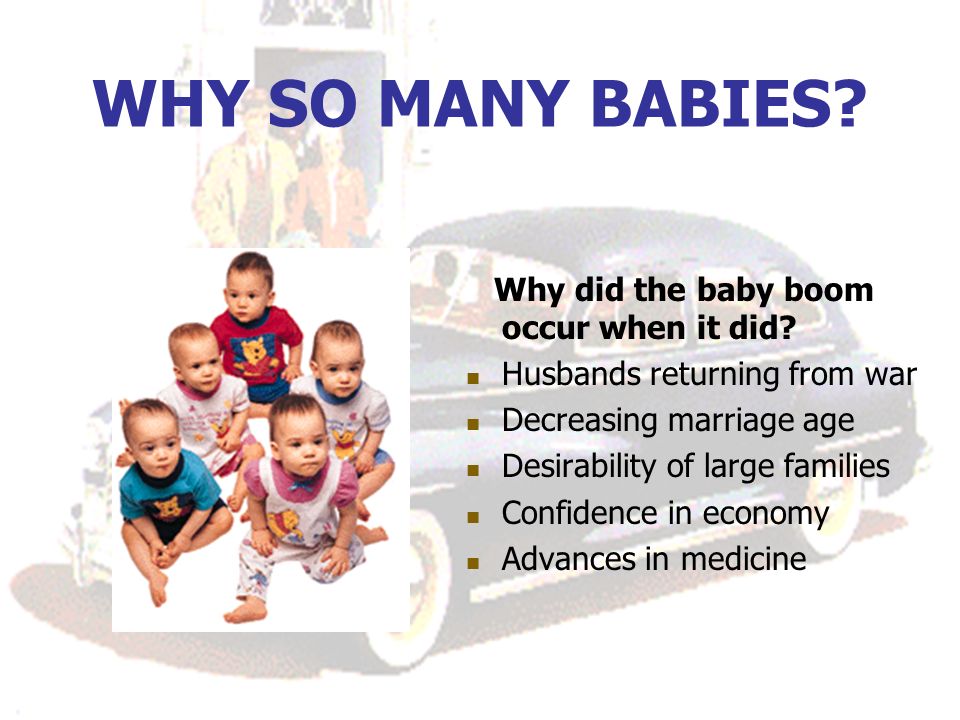 WHY SO MANY BABIES?

Why did the baby boom occur when it did?

- Husbands returning from war
- Decreasing marriage age
- Desirability of large families
- Confidence in economy
- Advances in medicine